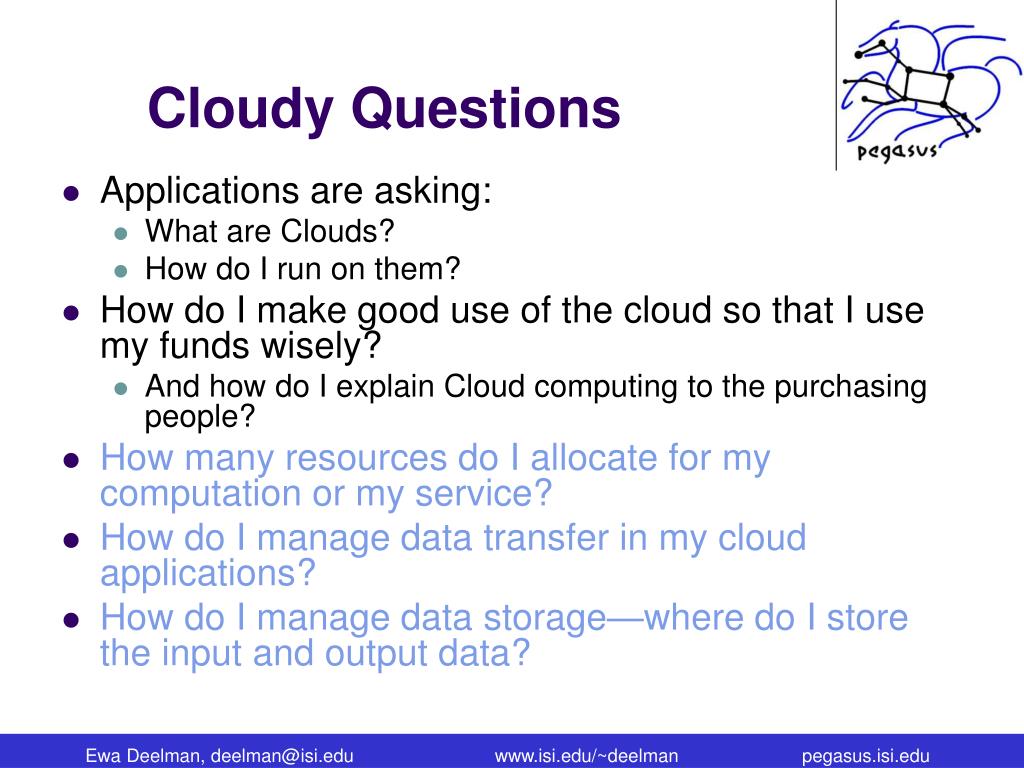 Cloudy Questions

pegasus

- Applications are asking:
  - What are Clouds?
  - How do I run on them?
- How do I make good use of the cloud so that I use my funds wisely?
  - And how do I explain Cloud computing to the purchasing people?
- How many resources do I allocate for my computation or my service?
- How do I manage data transfer in my cloud applications?
- How do I manage data storage—where do I store the input and output data?

Ewa Deelman, deelman@isi.edu www.isi.edu/~deelman pegasus.isi.edu